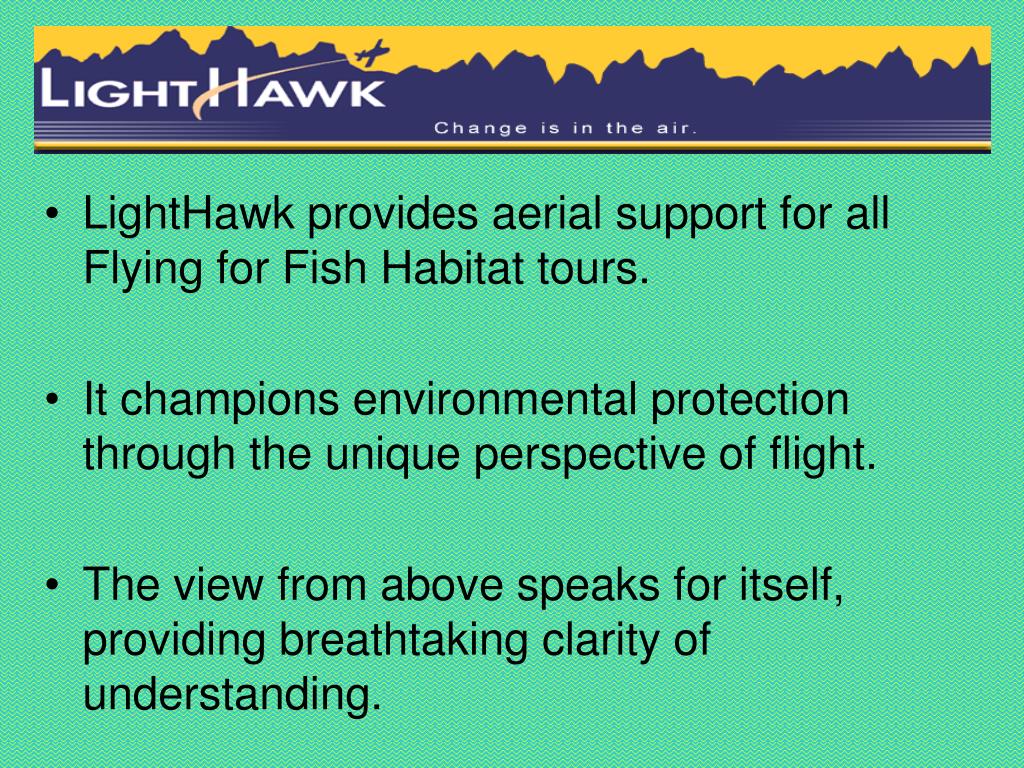 LIGHTHAWK

Change is in the air.

• LightHawk provides aerial support for all Flying for Fish Habitat tours.

• It champions environmental protection through the unique perspective of flight.

• The view from above speaks for itself, providing breathtaking clarity of understanding.